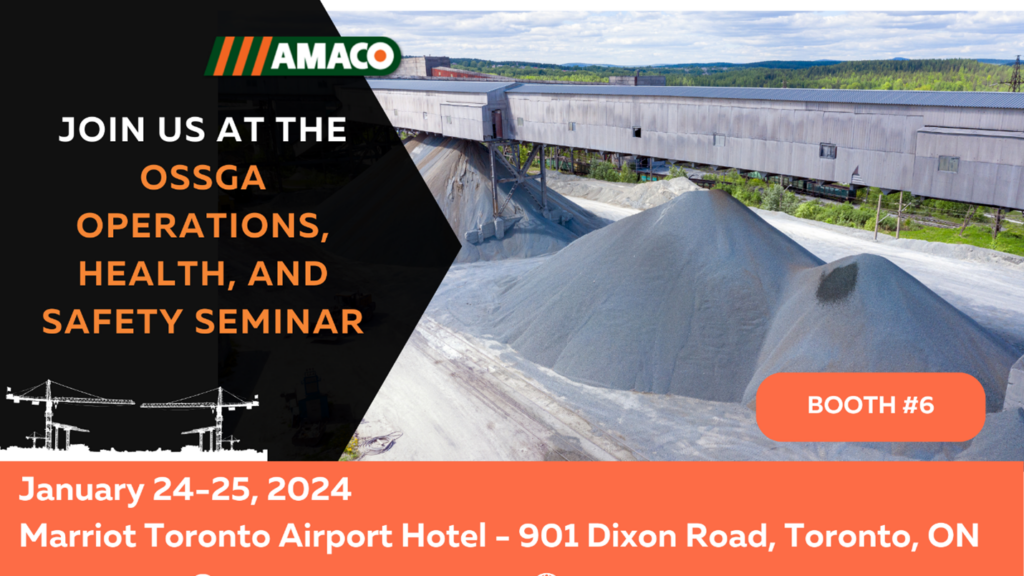 AMACO

JOIN US AT THE
OSSGA OPERATIONS, HEALTH, AND SAFETY SEMINAR

BOOTH #6

January 24-25, 2024
Marriot Toronto Airport Hotel - 901 Dixon Road, Toronto, ON